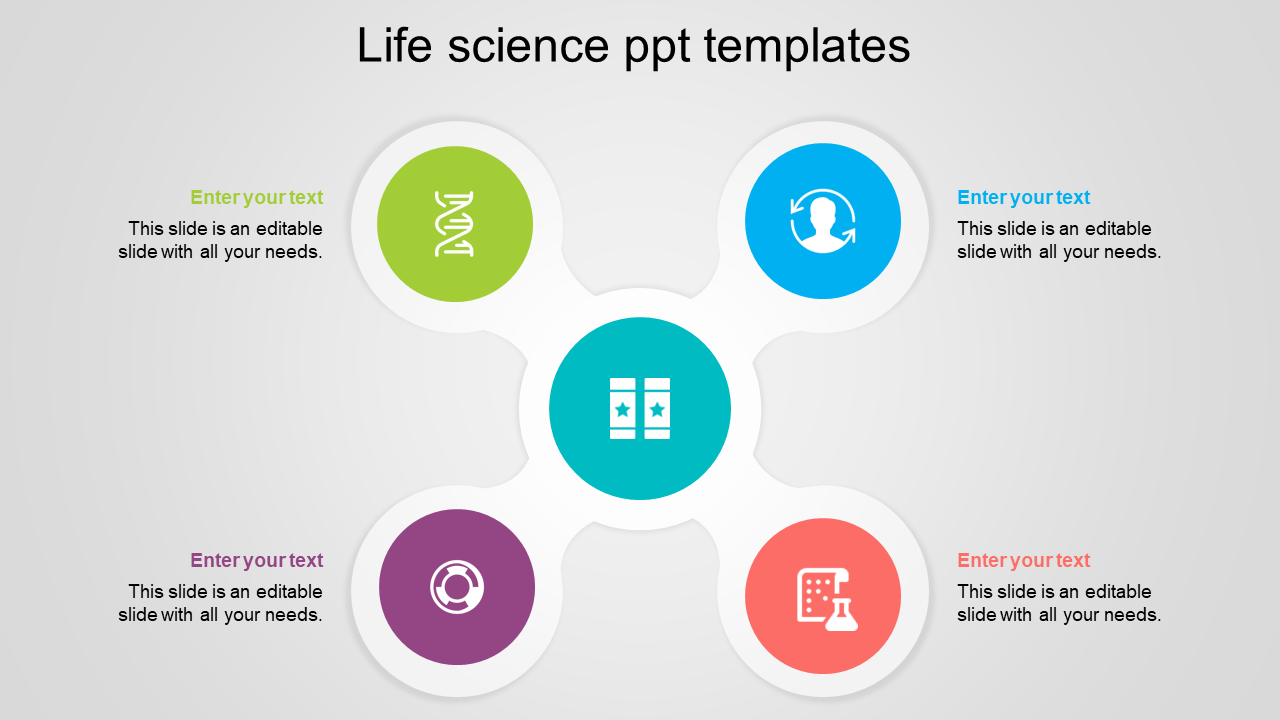 Life science ppt templates

Enter your text
This slide is an editable slide with all your needs.

Enter your text
This slide is an editable slide with all your needs.

Enter your text
This slide is an editable slide with all your needs.

Enter your text
This slide is an editable slide with all your needs.